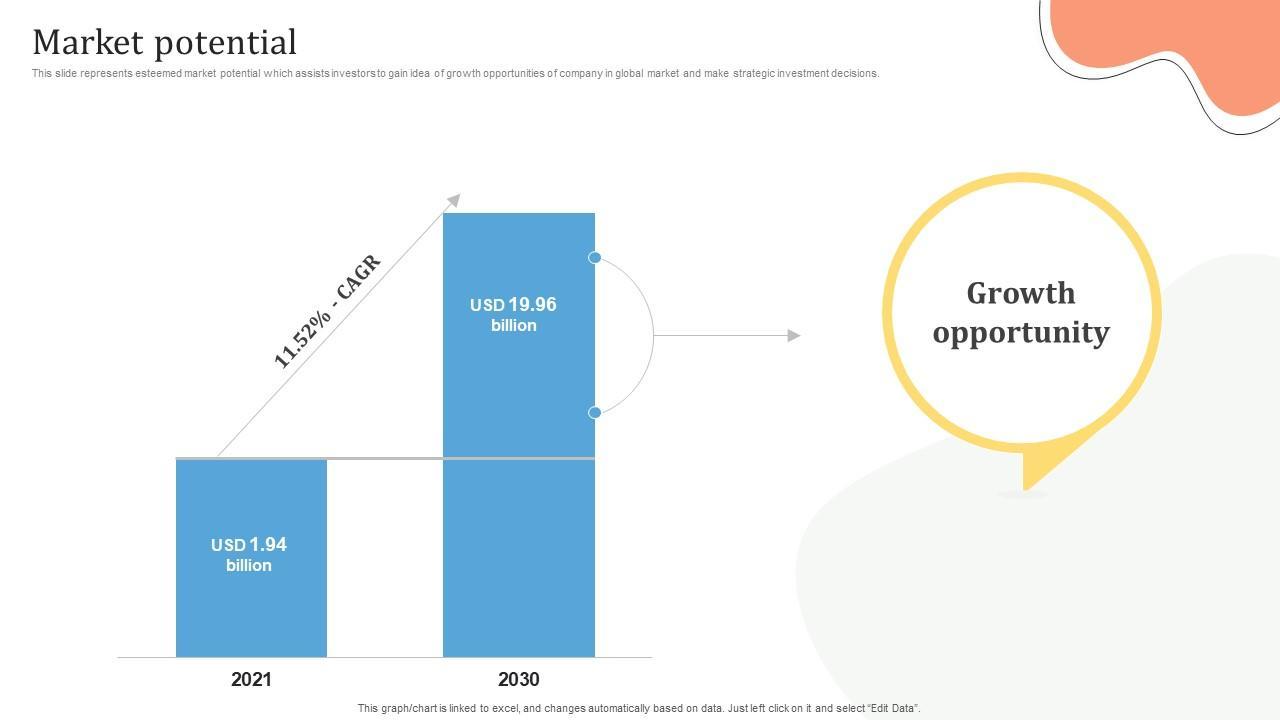 Market potential

This slide represents esteemed market potential which assists investors to gain idea of growth opportunities of company in global market and make strategic investment decisions.

11.52% - CAGR

USD 19.96 billion

USD 1.94 billion

2021

2030

Growth opportunity

This graph/chart is linked to excel, and changes automatically based on data. Just left click on it and select "Edit Data".